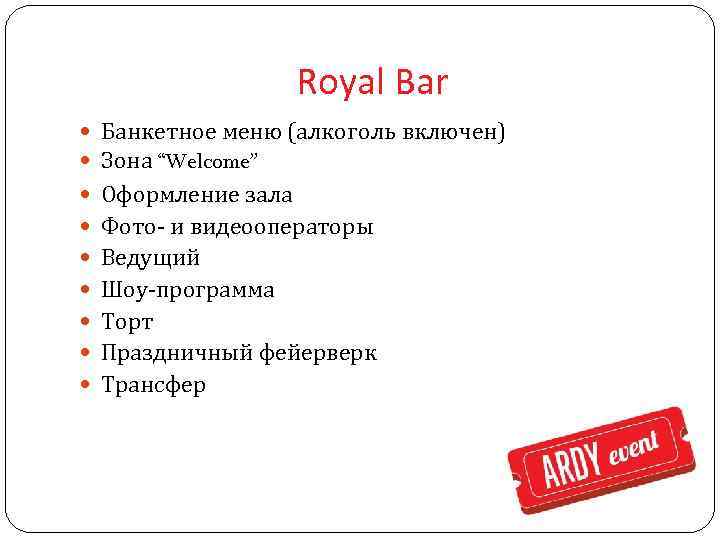 Royal Bar

- Банкетное меню (алкоголь включен)
- Зона “Welcome”
- Оформление зала
- Фото- и видеооператоры
- Ведущий
- Шоу-программа
- Торт
- Праздничный фейерверк
- Трансфер

ARDY event